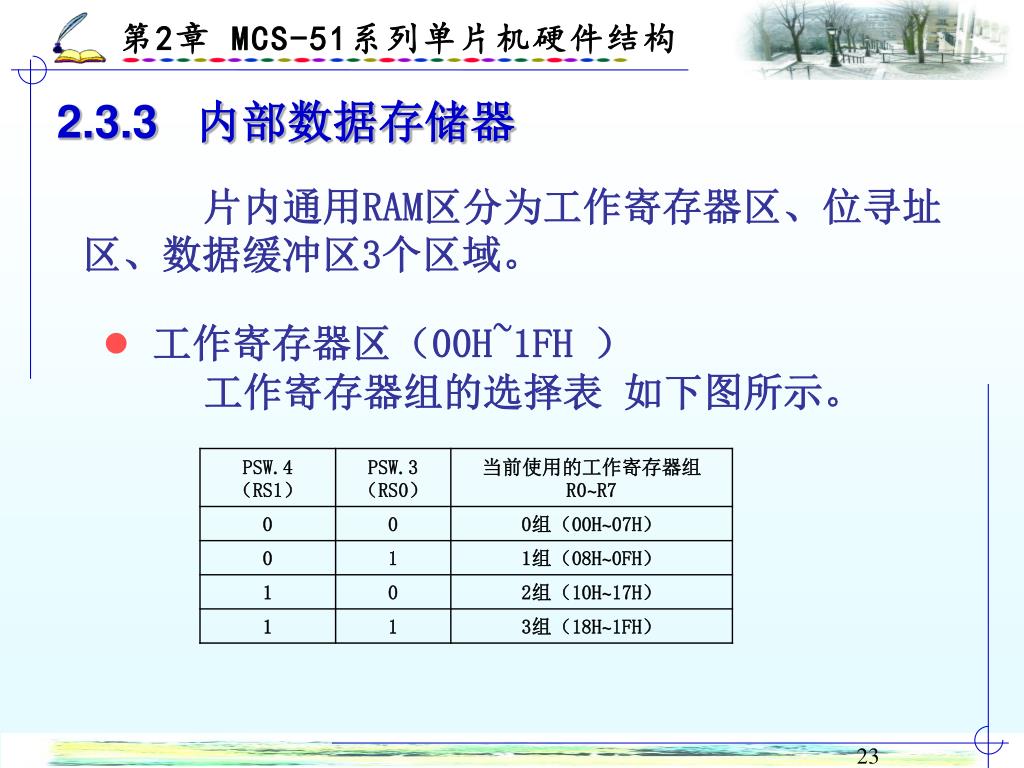 第2章 MCS-51系列单片机硬件结构

2.3.3 内部数据存储器

片内通用RAM区分为工作寄存器区、位寻址区、数据缓冲区3个区域。

● 工作寄存器区（00H~1FH ）
工作寄存器组的选择表 如下图所示。

| PSW.4（RS1） | PSW.3（RS0） | 当前使用的工作寄存器组 R0~R7 |
|---|---|---|
| 0 | 0 | 0组（00H~07H） |
| 0 | 1 | 1组（08H~0FH） |
| 1 | 0 | 2组（10H~17H） |
| 1 | 1 | 3组（18H~1FH） |

23